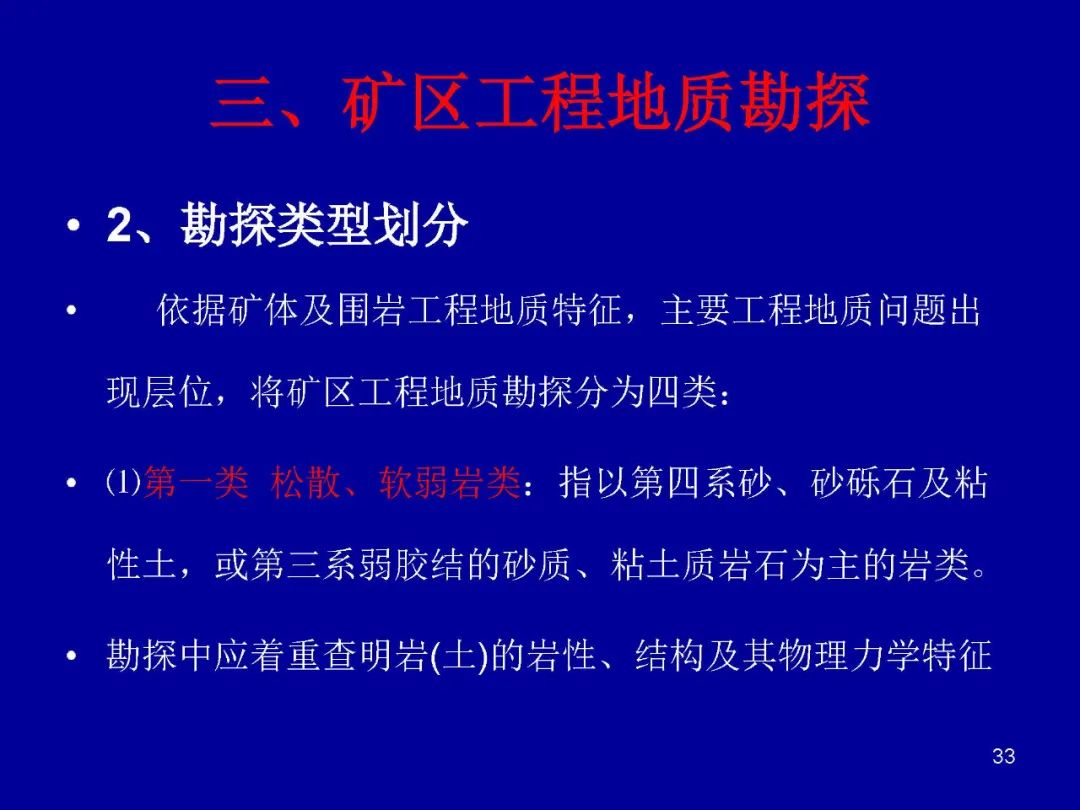 三、矿区工程地质勘探

• 2、勘探类型划分

• 依据矿体及围岩工程地质特征，主要工程地质问题出现层位，将矿区工程地质勘探分为四类：

• ⑴第一类 松散、软弱岩类：指以第四系砂、砂砾石及粘性土，或第三系弱胶结的砂质、粘土质岩石为主的岩类。

• 勘探中应着重查明岩(土)的岩性、结构及其物理力学特征

33